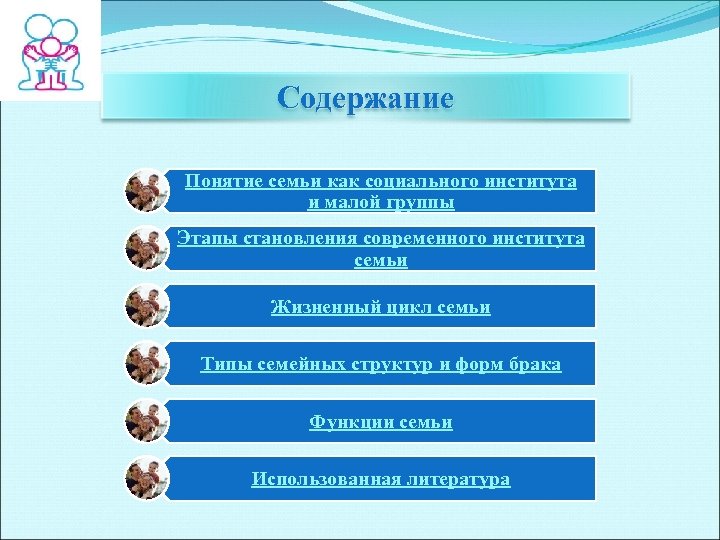 Содержание

Понятие семьи как социального института и малой группы

Этапы становления современного института семьи

Жизненный цикл семьи

Типы семейных структур и форм брака

Функции семьи

Использованная литература